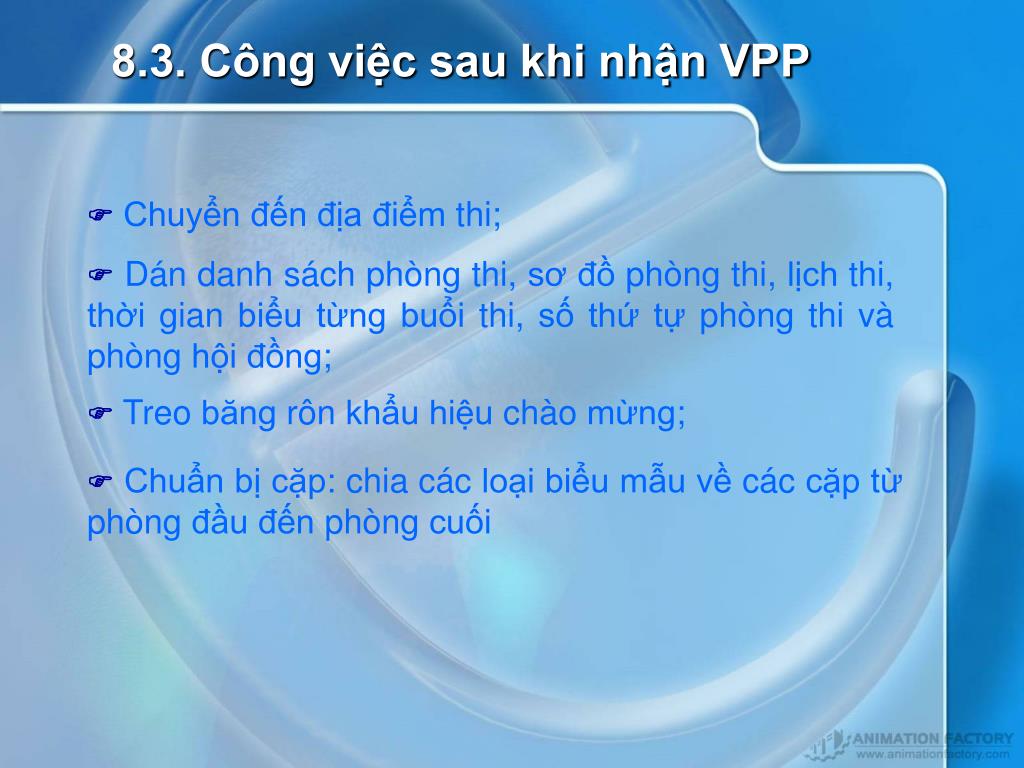 8.3. Công việc sau khi nhận VPP

☛ Chuyển đến địa điểm thi;

☛ Dán danh sách phòng thi, sơ đồ phòng thi, lịch thi, thời gian biểu từng buổi thi, số thứ tự phòng thi và phòng hội đồng;

☛ Treo băng rôn khẩu hiệu chào mừng;

☛ Chuẩn bị cặp: chia các loại biểu mẫu về các cặp từ phòng đầu đến phòng cuối

ANIMATION FACTORY
www.animationfactory.com